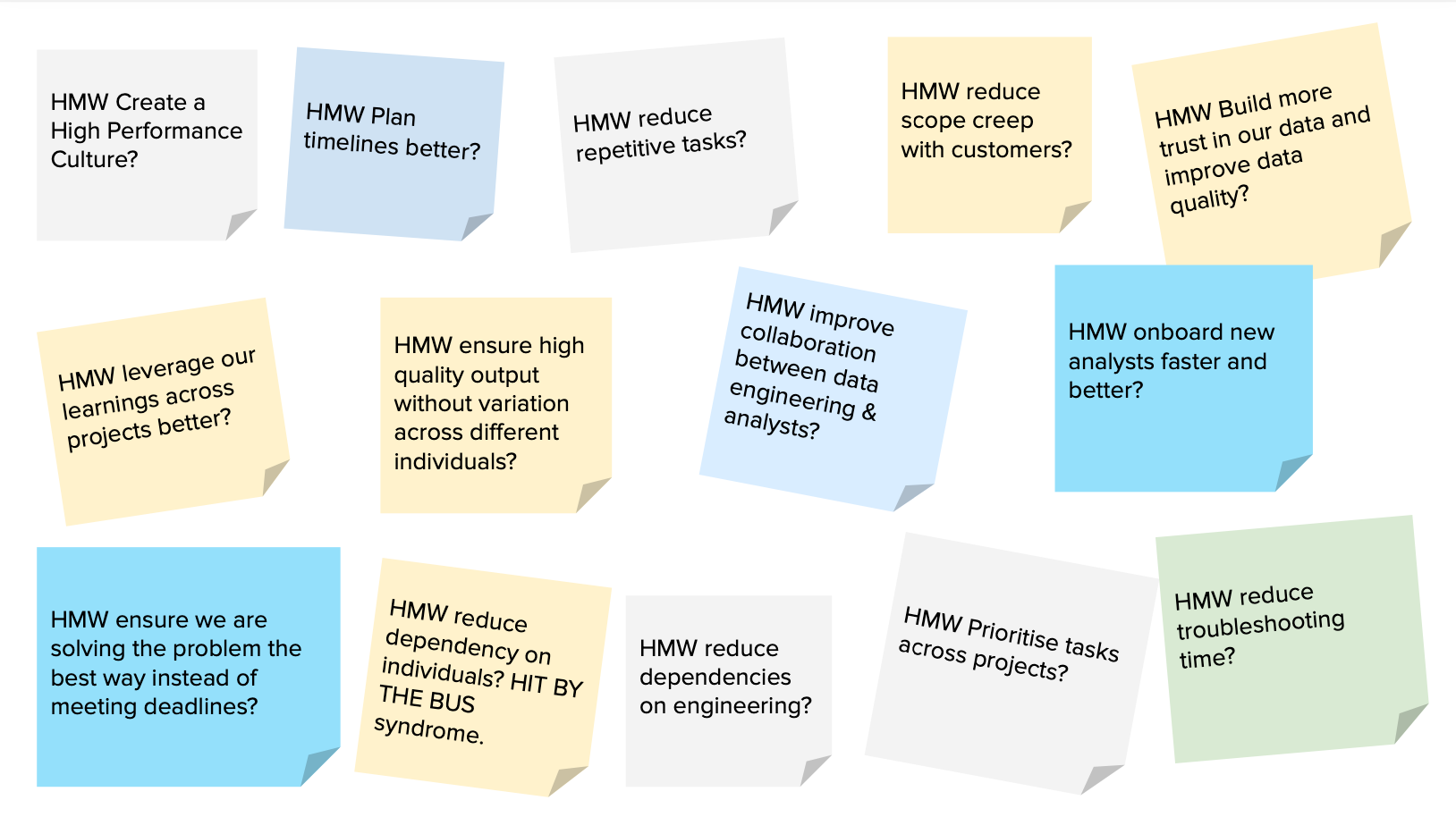 HMW Create a High Performance Culture?

HMW Plan timelines better?

HMW reduce repetitive tasks?

HMW reduce scope creep with customers?

HMW Build more trust in our data and improve data quality?

HMW leverage our learnings across projects better?

HMW ensure high quality output without variation across different individuals?

HMW improve collaboration between data engineering & analysts?

HMW onboard new analysts faster and better?

HMW ensure we are solving the problem the best way instead of meeting deadlines?

HMW reduce dependency on individuals? HIT BY THE BUS syndrome.

HMW reduce dependencies on engineering?

HMW Prioritise tasks across projects?

HMW reduce troubleshooting time?